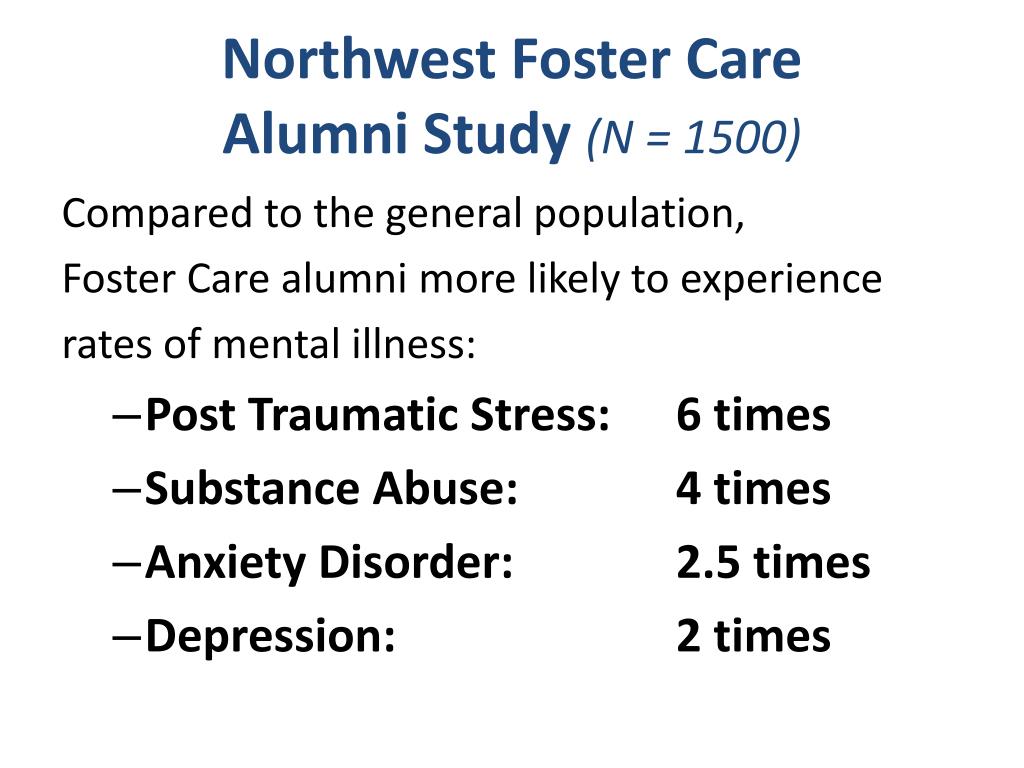 Northwest Foster Care
Alumni Study (N = 1500)

Compared to the general population, Foster Care alumni more likely to experience rates of mental illness:

– Post Traumatic Stress: 6 times
– Substance Abuse: 4 times
– Anxiety Disorder: 2.5 times
– Depression: 2 times